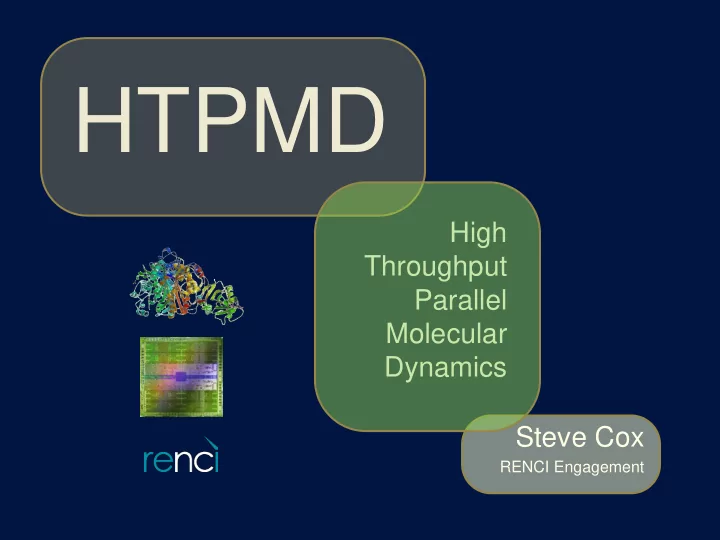 HTPMD

High Throughput Parallel Molecular Dynamics

renci

Steve Cox
RENCI Engagement